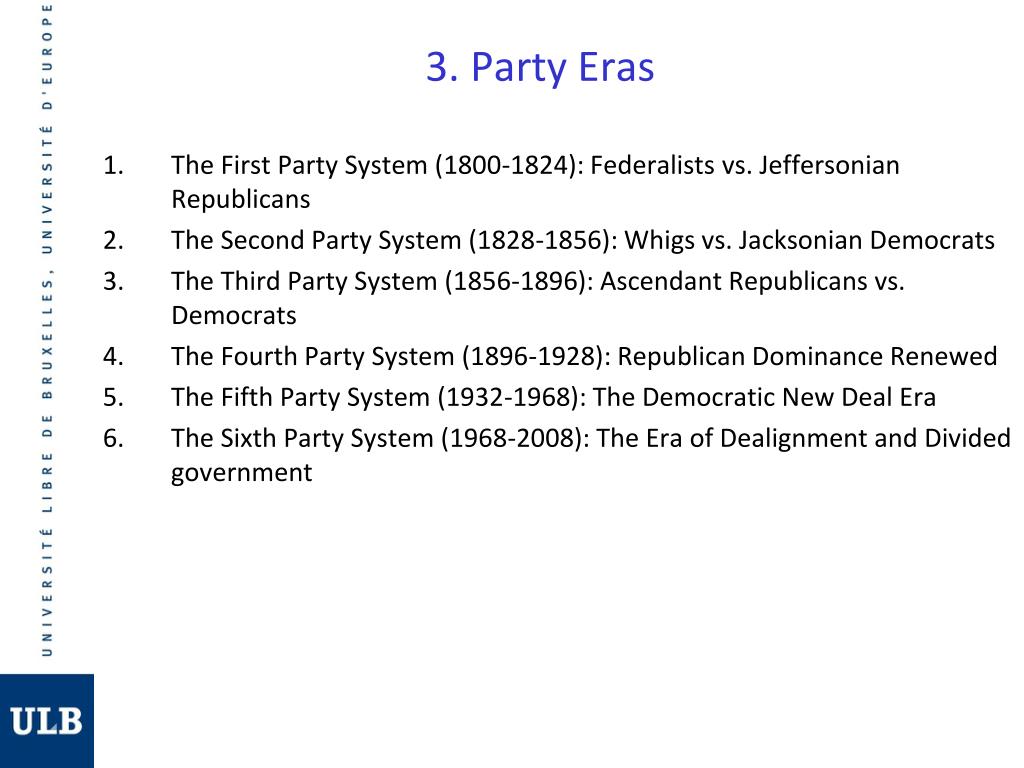 UNIVERSITÉ LIBRE DE BRUXELLES, UNIVERSITÉ D'EUROPE

3. Party Eras

1. The First Party System (1800-1824): Federalists vs. Jeffersonian Republicans
2. The Second Party System (1828-1856): Whigs vs. Jacksonian Democrats
3. The Third Party System (1856-1896): Ascendant Republicans vs. Democrats
4. The Fourth Party System (1896-1928): Republican Dominance Renewed
5. The Fifth Party System (1932-1968): The Democratic New Deal Era
6. The Sixth Party System (1968-2008): The Era of Dealignment and Divided government

ULB